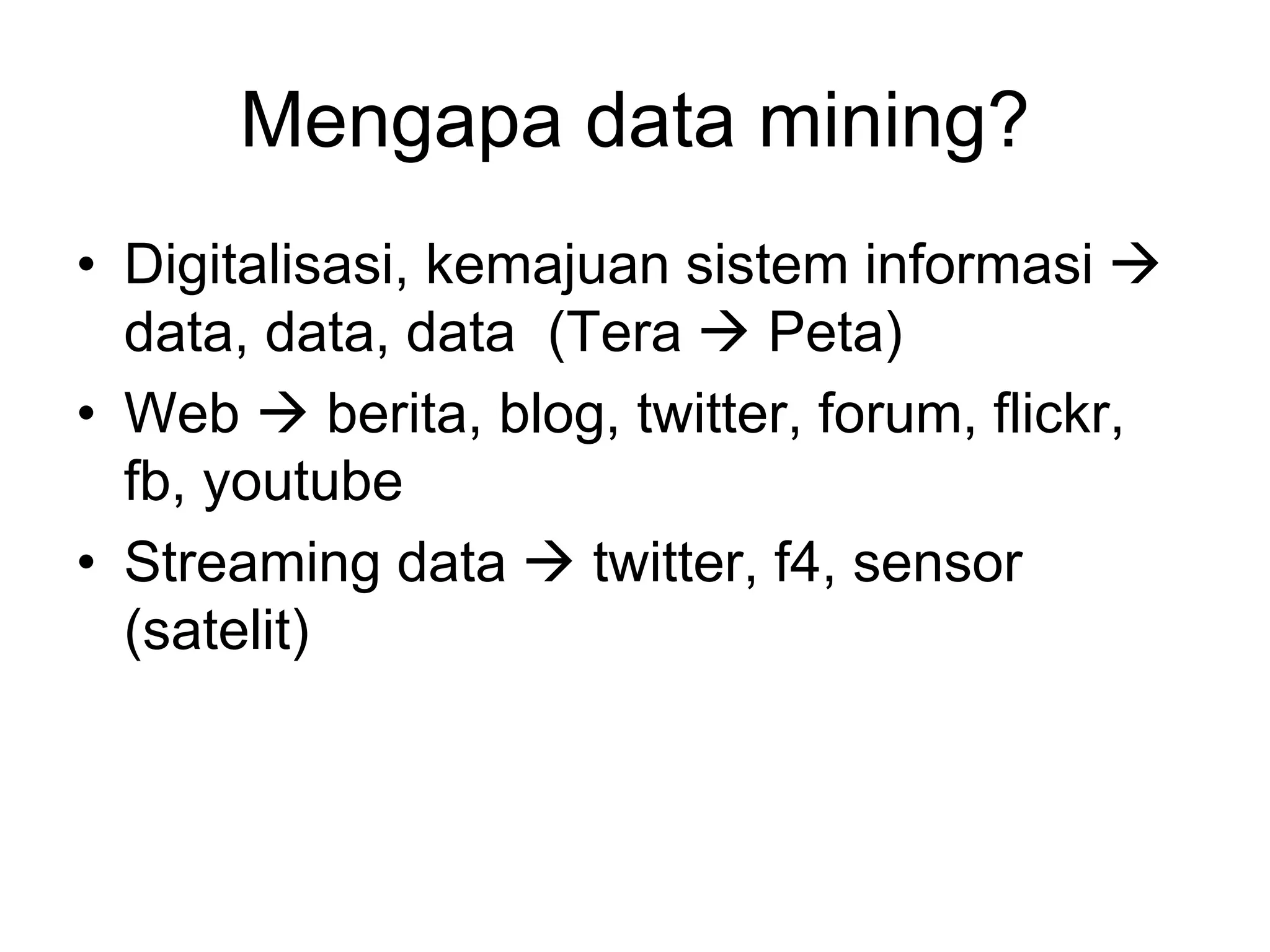 Mengapa data mining?

• Digitalisasi, kemajuan sistem informasi → data, data, data (Tera → Peta)
• Web → berita, blog, twitter, forum, flickr, fb, youtube
• Streaming data → twitter, f4, sensor (satelit)